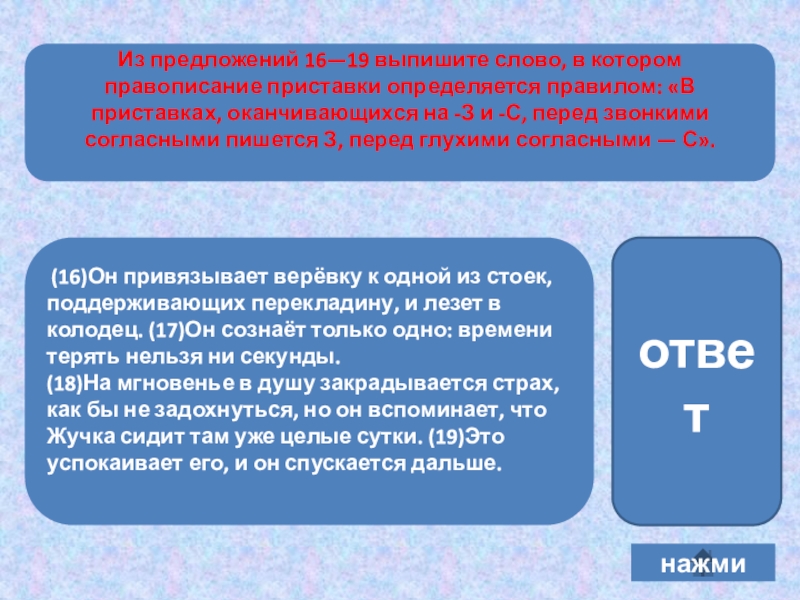 Из предложений 16—19 выпишите слово, в котором правописание приставки определяется правилом: «В приставках, оканчивающихся на -З и -С, перед звонкими согласными пишется З, перед глухими согласными — С».

(16)Он привязывает верёвку к одной из стоек, поддерживающих перекладину, и лезет в колодец. (17)Он сознаёт только одно: времени терять нельзя ни секунды.
(18)На мгновенье в душу закрадывается страх, как бы не задохнуться, но он вспоминает, что Жучка сидит там уже целые сутки. (19)Это успокаивает его, и он спускается дальше.

ответ

нажми